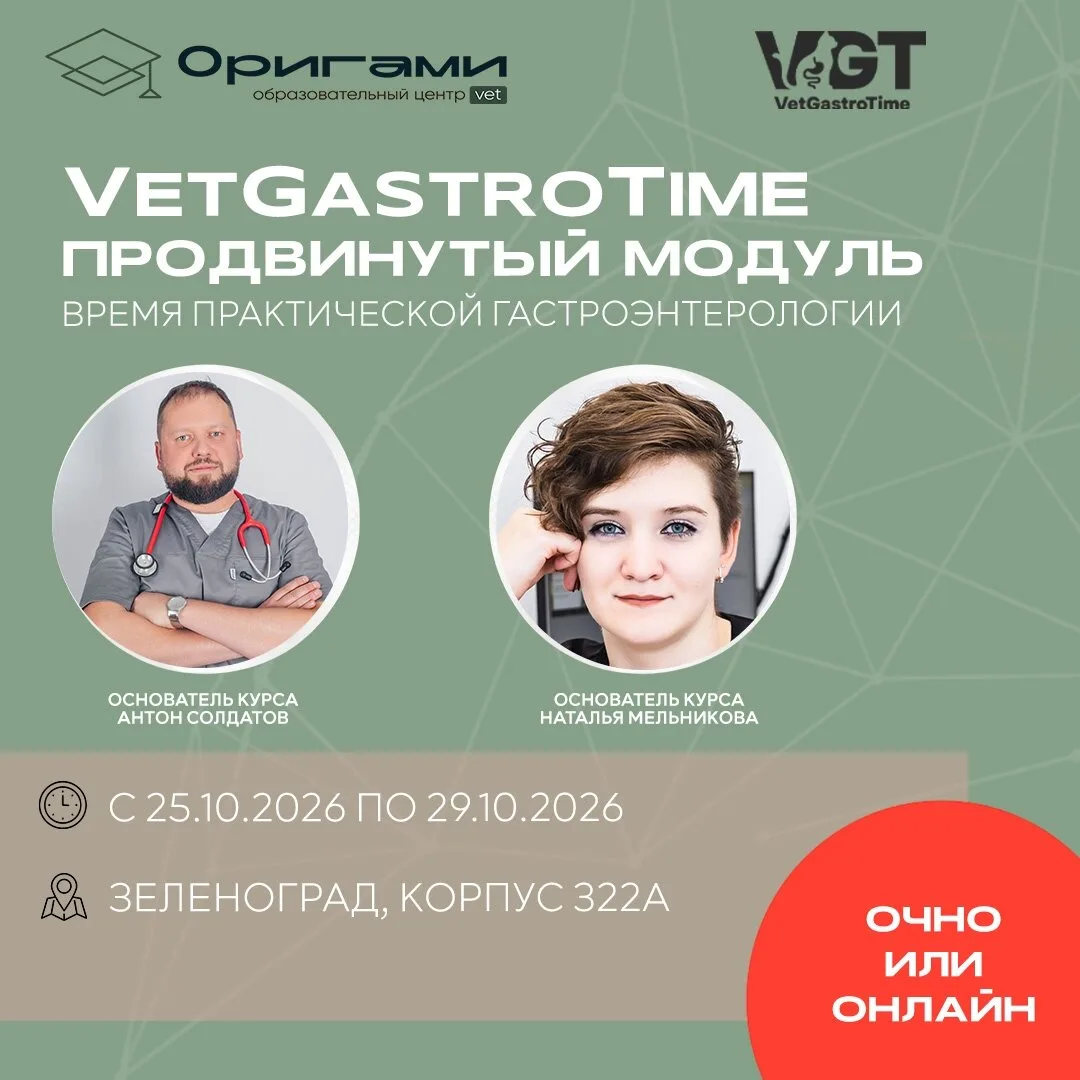 Оригами
образовательный центр vet

VGT
VetGastroTime

VetGastroTime
ПРОДВИНУТЫЙ МОДУЛЬ
ВРЕМЯ ПРАКТИЧЕСКОЙ ГАСТРОЭНТЕРОЛОГИИ

ОСНОВАТЕЛЬ КУРСА
АНТОН СОЛДАТОВ

ОСНОВАТЕЛЬ КУРСА
НАТАЛЬЯ МЕЛЬНИКОВА

С 25.10.2026 ПО 29.10.2026

ЗЕЛЕНОГРАД, КОРПУС 322А

ОЧНО
ИЛИ
ОНЛАЙН